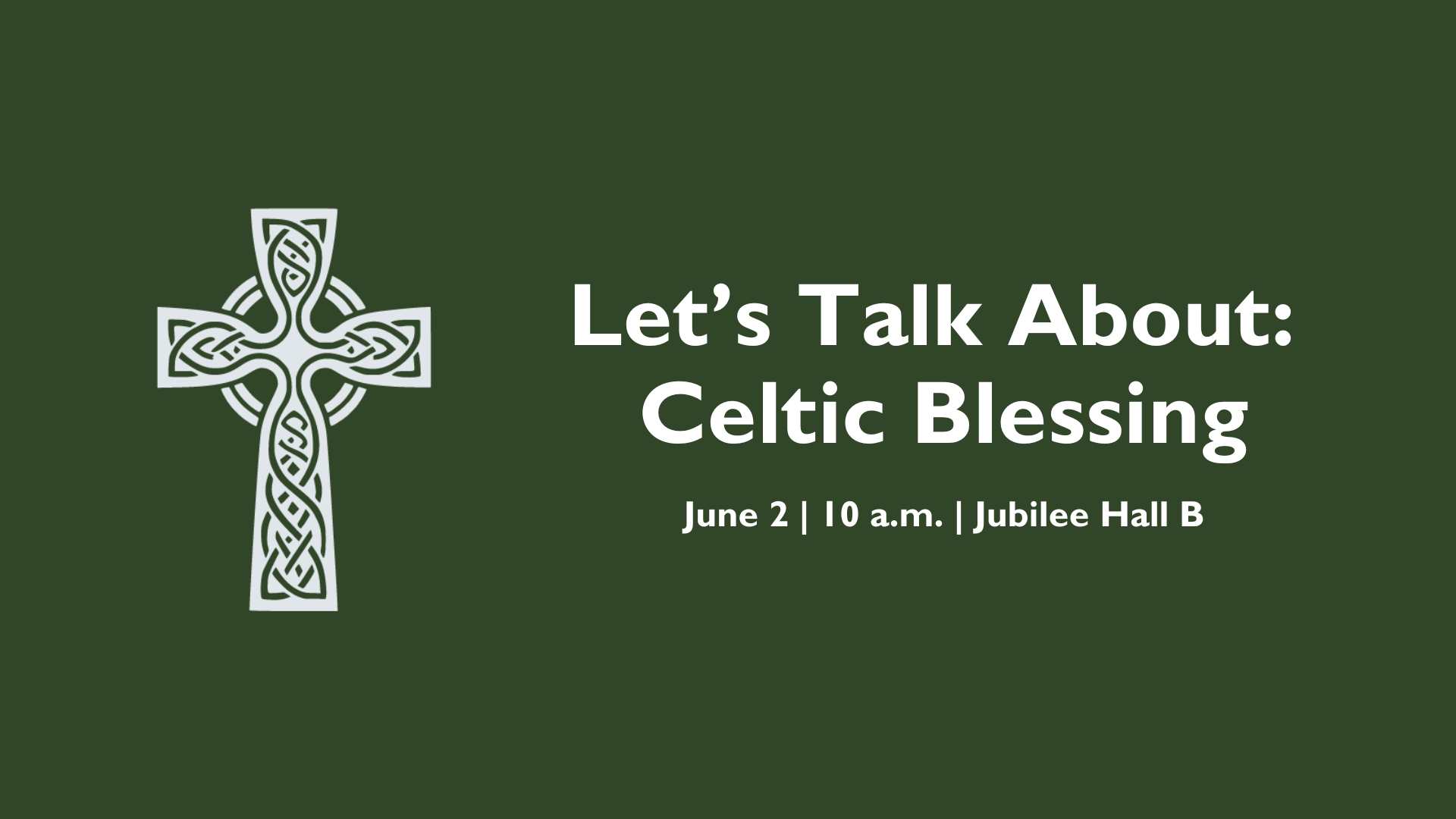 Let’s Talk About:
Celtic Blessing

June 2 | 10 a.m. | Jubilee Hall B